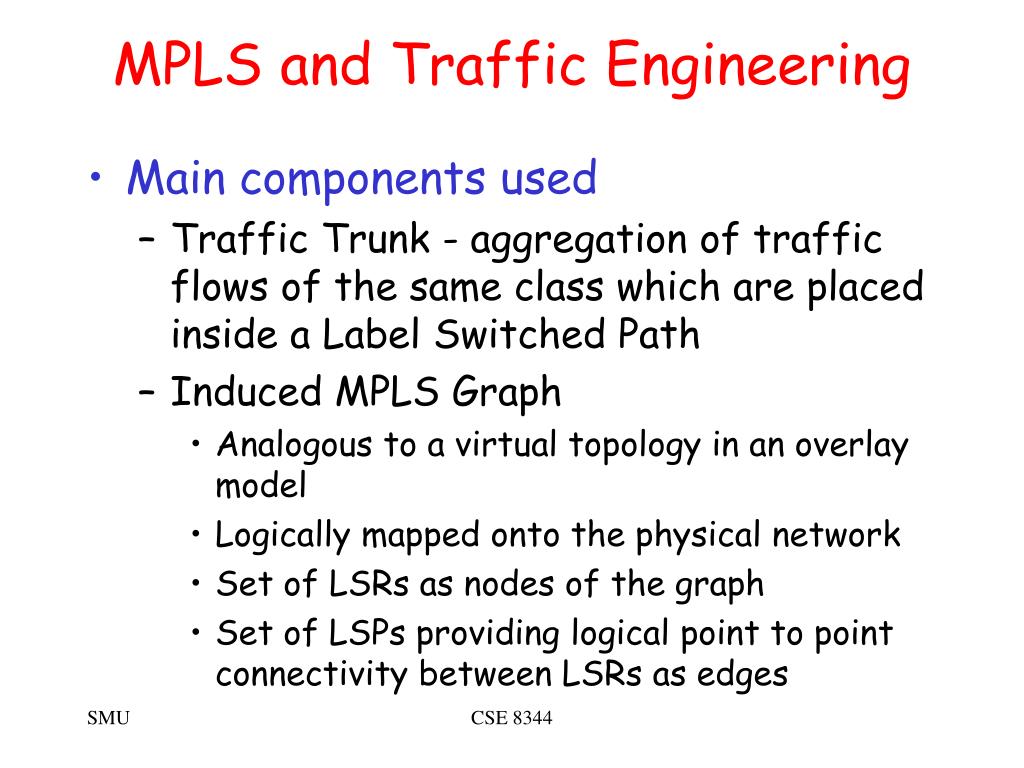 MPLS and Traffic Engineering

• Main components used
– Traffic Trunk - aggregation of traffic flows of the same class which are placed inside a Label Switched Path
– Induced MPLS Graph
• Analogous to a virtual topology in an overlay model
• Logically mapped onto the physical network
• Set of LSRs as nodes of the graph
• Set of LSPs providing logical point to point connectivity between LSRs as edges

SMU

CSE 8344